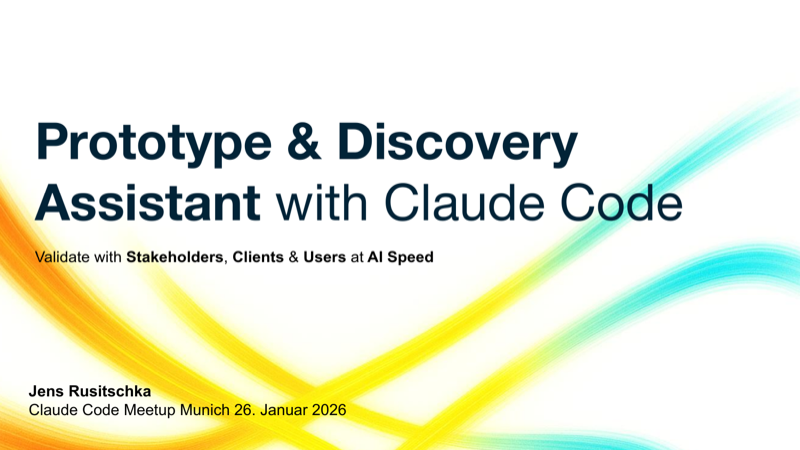 Prototype & Discovery Assistant with Claude Code

Validate with Stakeholders, Clients & Users at AI Speed

Jens Rusitschka
Claude Code Meetup Munich 26. Januar 2026